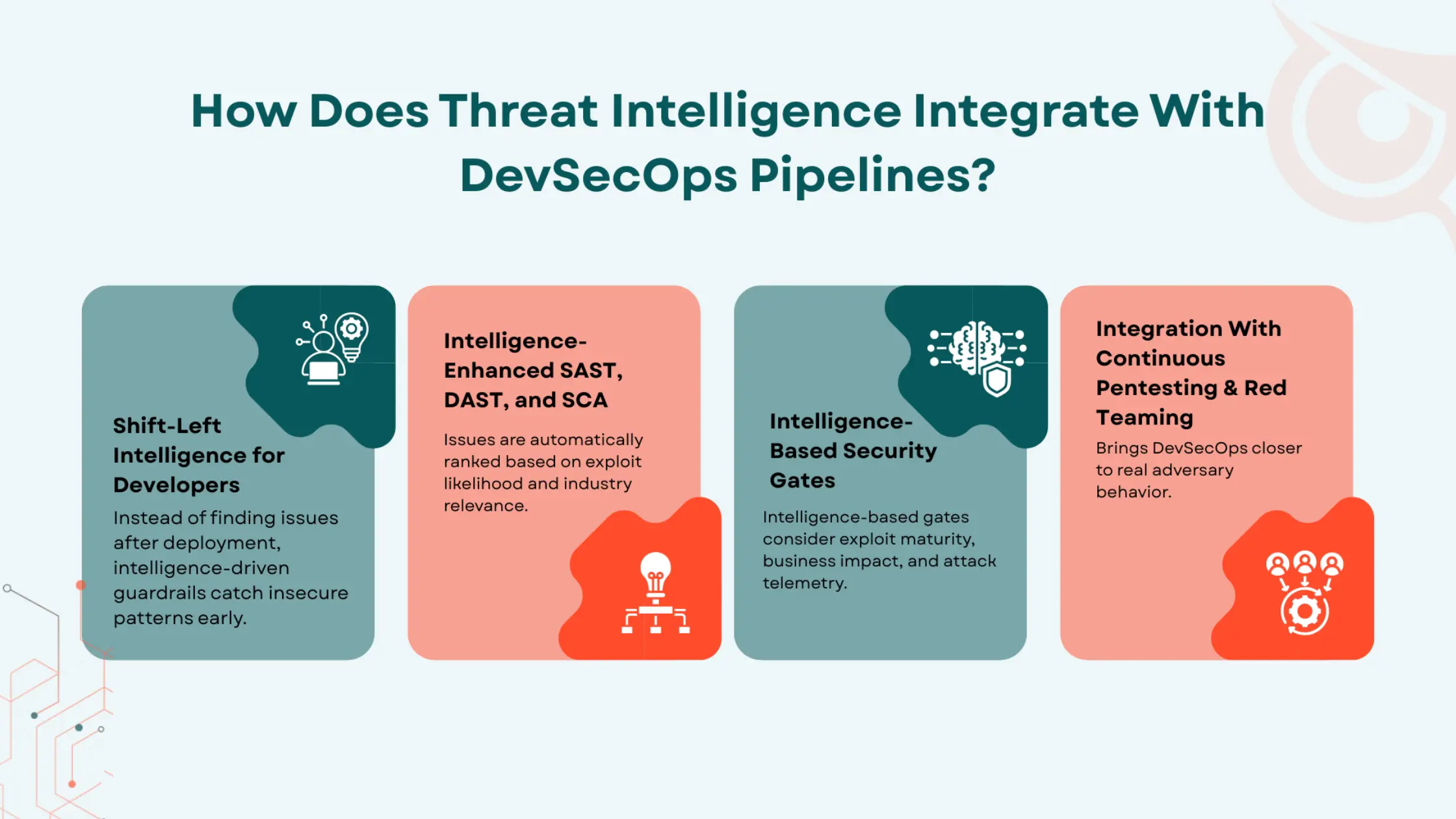 How Does Threat Intelligence Integrate With DevSecOps Pipelines?

Shift-Left Intelligence for Developers

Instead of finding issues after deployment, intelligence-driven guardrails catch insecure patterns early.

Intelligence-Enhanced SAST, DAST, and SCA

Issues are automatically ranked based on exploit likelihood and industry relevance.

Intelligence-Based Security Gates

Intelligence-based gates consider exploit maturity, business impact, and attack telemetry.

Integration With Continuous Pentesting & Red Teaming

Brings DevSecOps closer to real adversary behavior.